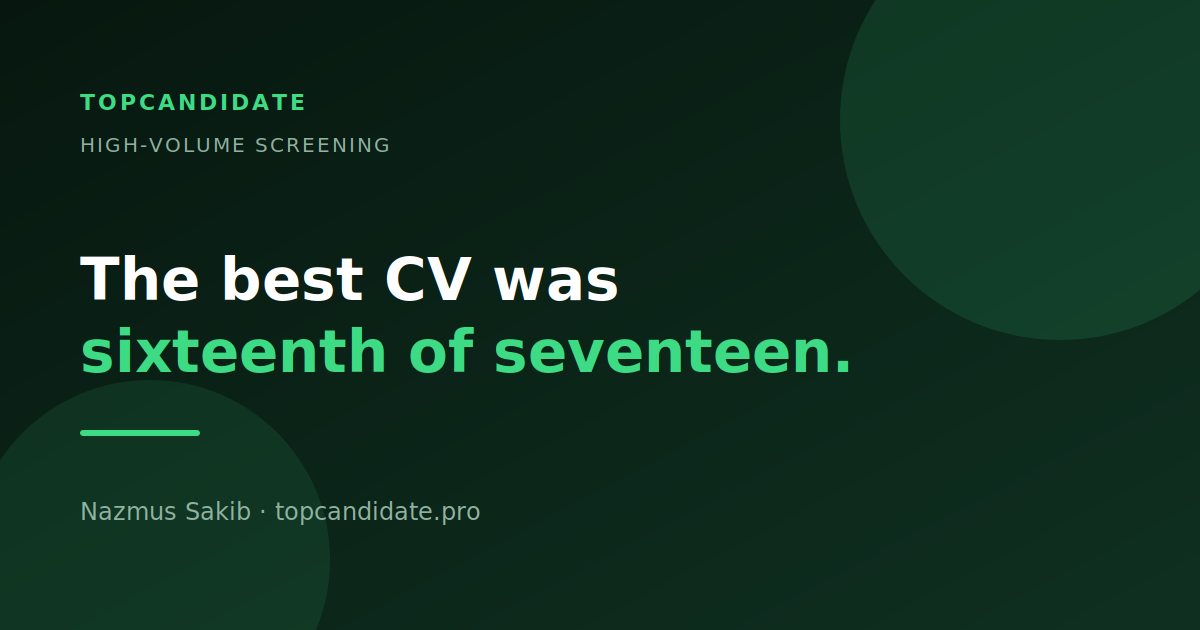 TOPCANDIDATE

HIGH-VOLUME SCREENING

The best CV was sixteenth of seventeen.

Nazmus Sakib · topcandidate.pro